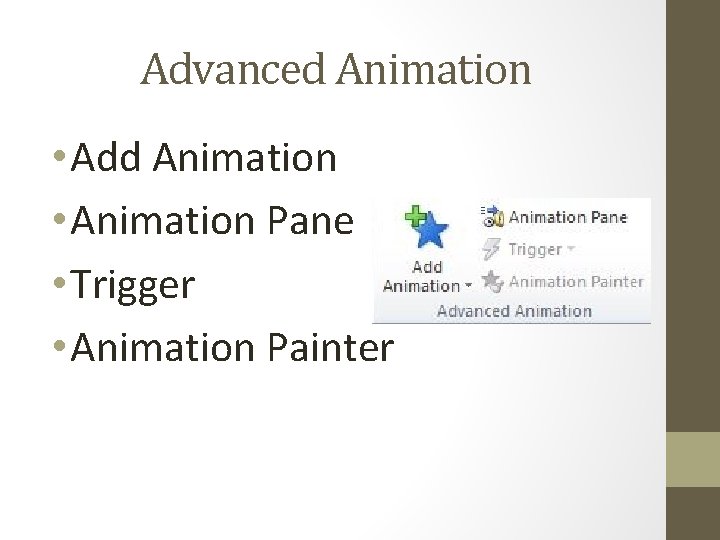 Advanced Animation

• Add Animation
• Animation Pane
• Trigger
• Animation Painter

Add Animation
Animation Pane
Trigger
Animation Painter
Advanced Animation